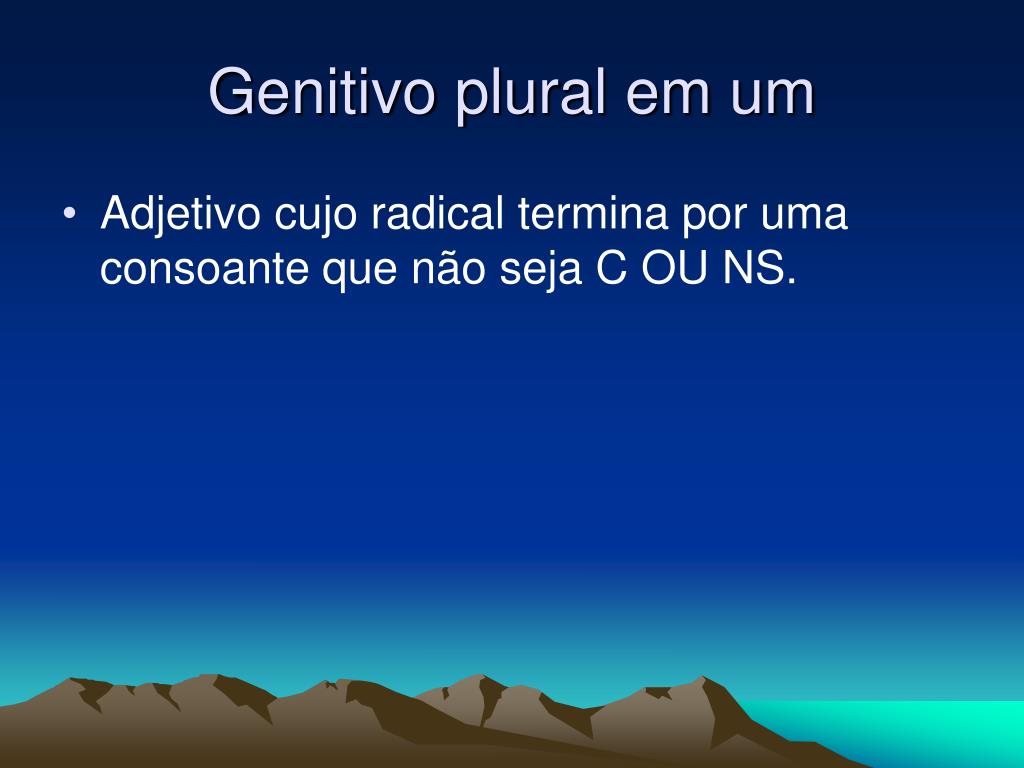 Genitivo plural em um

• Adjetivo cujo radical termina por uma consoante que não seja C OU NS.